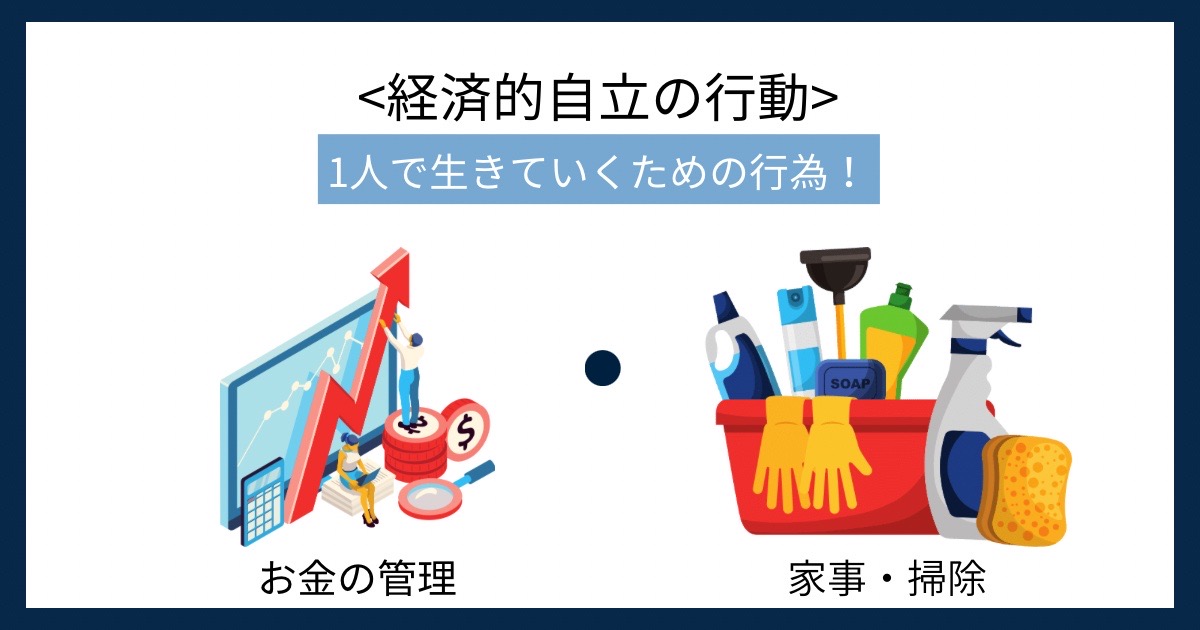 <経済的自立の行動>

1人で生きていくための行為！

$

SOAP

お金の管理

家事・掃除